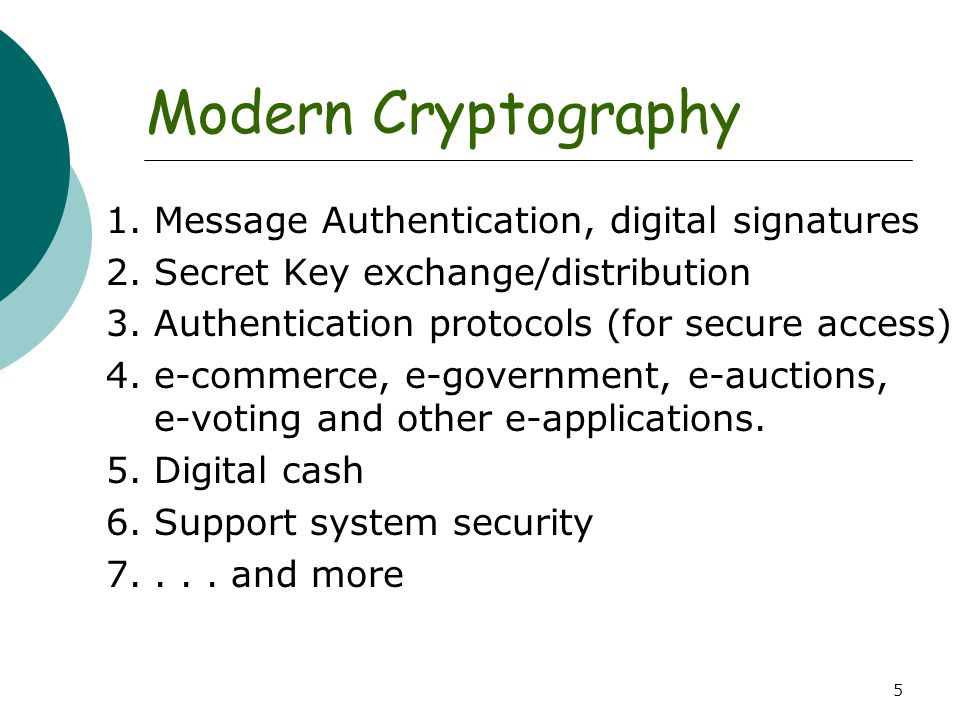 Modern Cryptography

1. Message Authentication, digital signatures
2. Secret Key exchange/distribution
3. Authentication protocols (for secure access)
4. e-commerce, e-government, e-auctions, e-voting and other e-applications.
5. Digital cash
6. Support system security
7. . . . and more

5